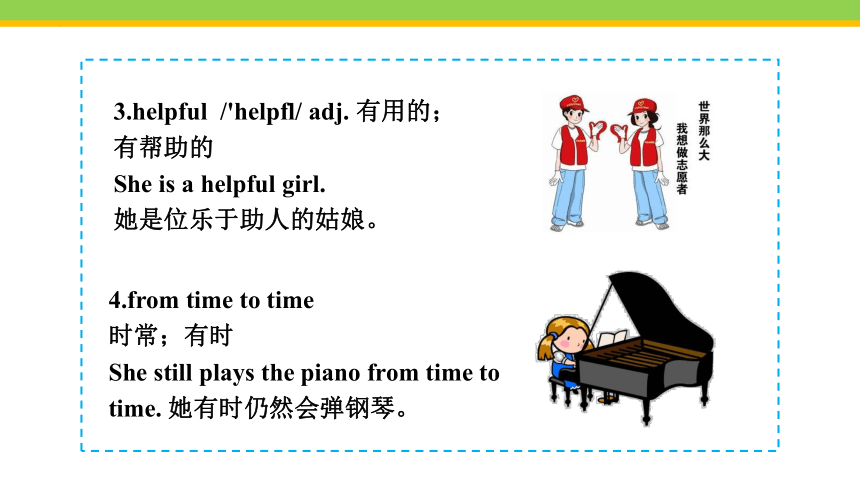 3.helpful /'helpfl/ adj. 有用的；有帮助的

She is a helpful girl.

她是位乐于助人的姑娘。

世界那么大
我想做志愿者

4.from time to time

时常；有时

She still plays the piano from time to time. 她有时仍然会弹钢琴。